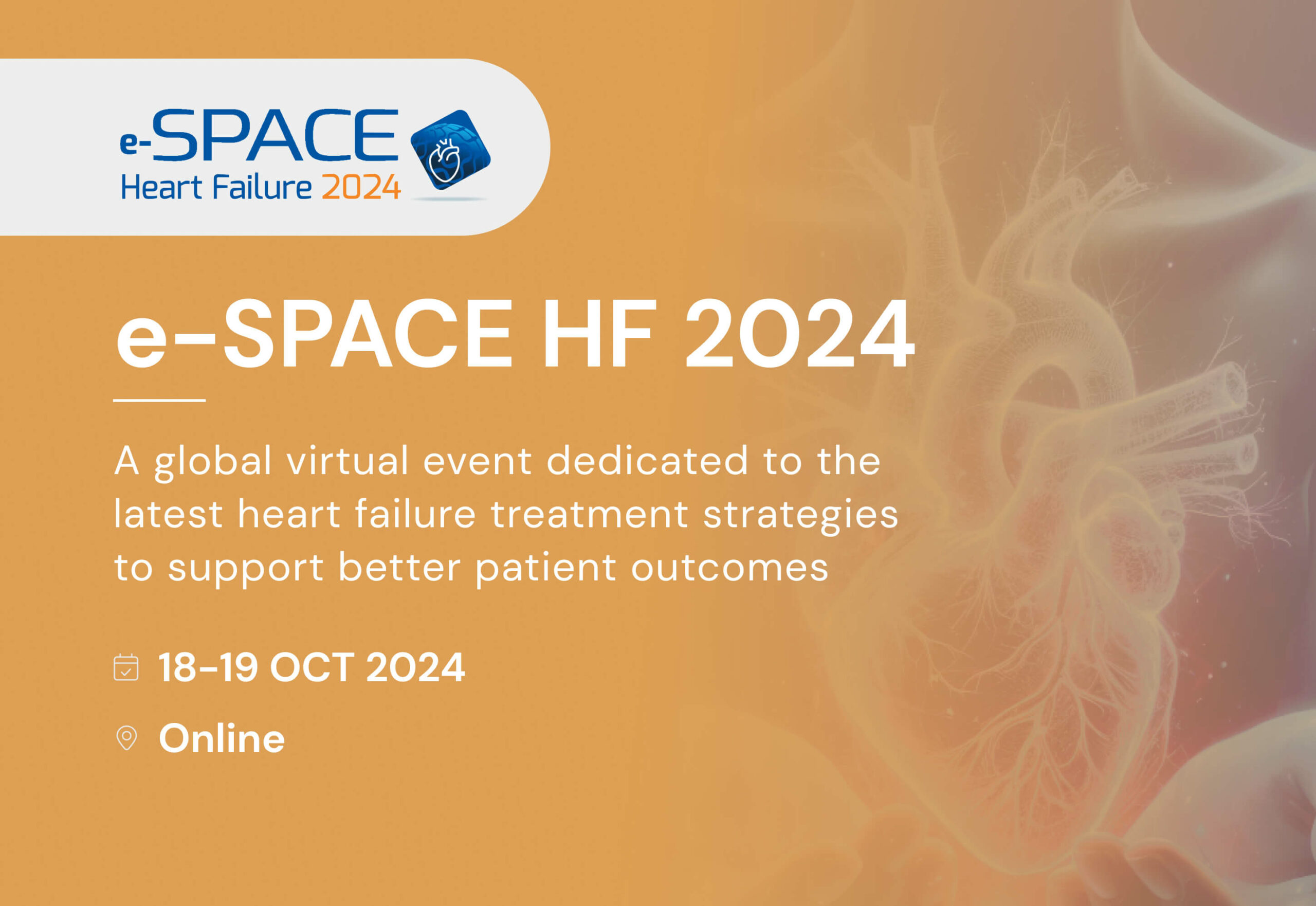 e-SPACE
Heart Failure 2024

e-SPACE HF 2024

A global virtual event dedicated to the latest heart failure treatment strategies to support better patient outcomes

18-19 OCT 2024

Online